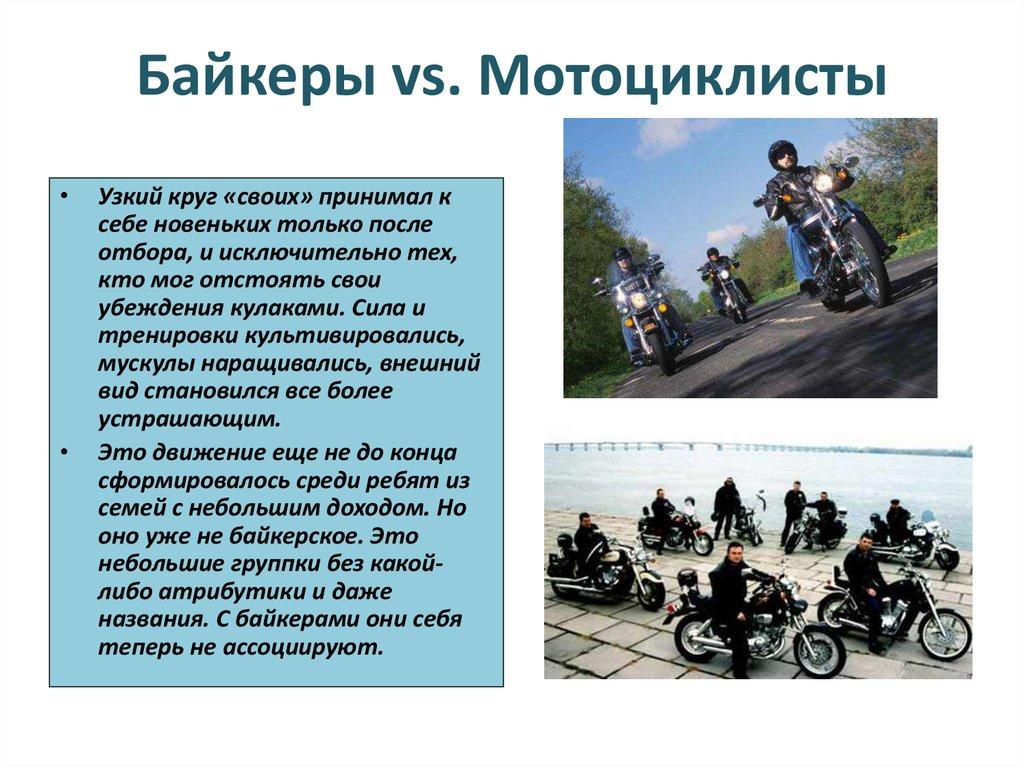 Байкеры vs. Мотоциклисты

• Узкий круг «своих» принимал к себе новеньких только после отбора, и исключительно тех, кто мог отстоять свои убеждения кулаками. Сила и тренировки культивировались, мускулы наращивались, внешний вид становился все более устрашающим.

• Это движение еще не до конца сформировалось среди ребят из семей с небольшим доходом. Но оно уже не байкерское. Это небольшие группки без какой-либо атрибутики и даже названия. С байкерами они себя теперь не ассоциируют.